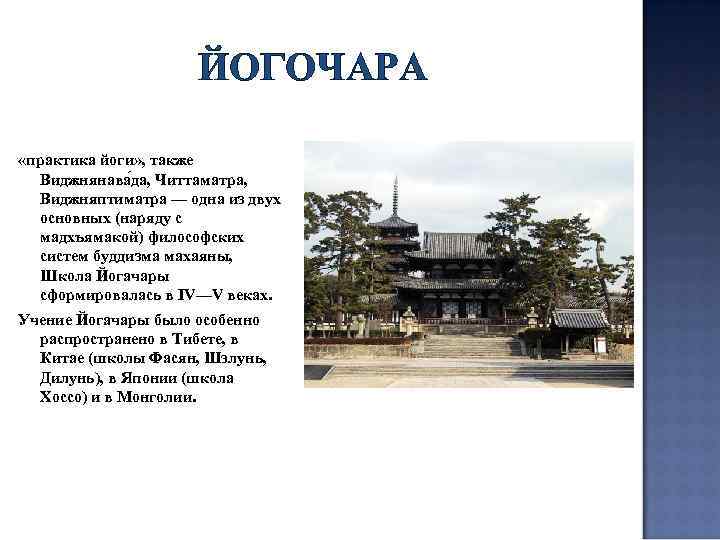 ЙОГОЧАРА

«практика йоги», также Виджнянава́да, Читтаматра, Виджняптиматра — одна из двух основных (наряду с мадхъямакой) философских систем буддизма махаяны, Школа Йогачары сформировалась в IV—V веках.

Учение Йогачары было особенно распространено в Тибете, в Китае (школы Фасян, Шэлунь, Дилунь), в Японии (школа Хоссо) и в Монголии.